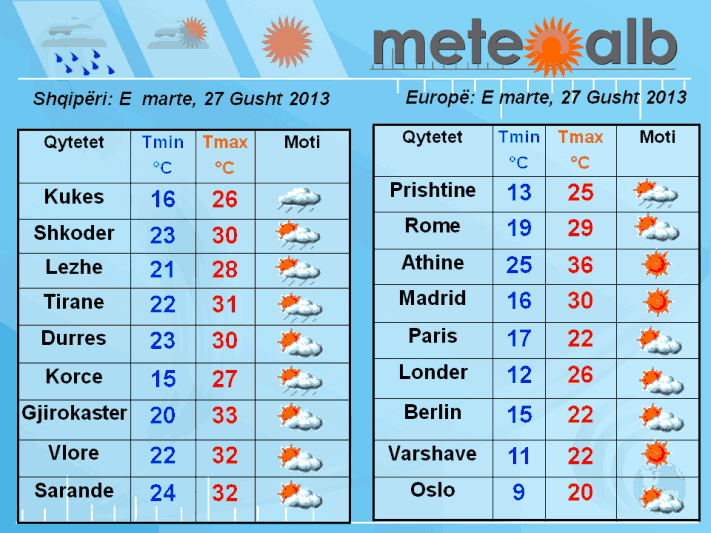 meteoalb

Shqipëri: E marte, 27 Gusht 2013

| Qytetet | Tmin °C | Tmax °C | Moti |
|---|---|---|---|
| Kukes | 16 | 26 | |
| Shkoder | 23 | 30 | |
| Lezhe | 21 | 28 | |
| Tirane | 22 | 31 | |
| Durres | 23 | 30 | |
| Korce | 15 | 27 | |
| Gjirokaster | 20 | 33 | |
| Vlore | 22 | 32 | |
| Sarande | 24 | 32 | |

Europë: E marte, 27 Gusht 2013

| Qytetet | Tmin °C | Tmax °C | Moti |
|---|---|---|---|
| Prishtine | 13 | 25 | |
| Rome | 19 | 29 | |
| Athine | 25 | 36 | |
| Madrid | 16 | 30 | |
| Paris | 17 | 22 | |
| Londer | 12 | 26 | |
| Berlin | 15 | 22 | |
| Varshave | 11 | 22 | |
| Oslo | 9 | 20 | |